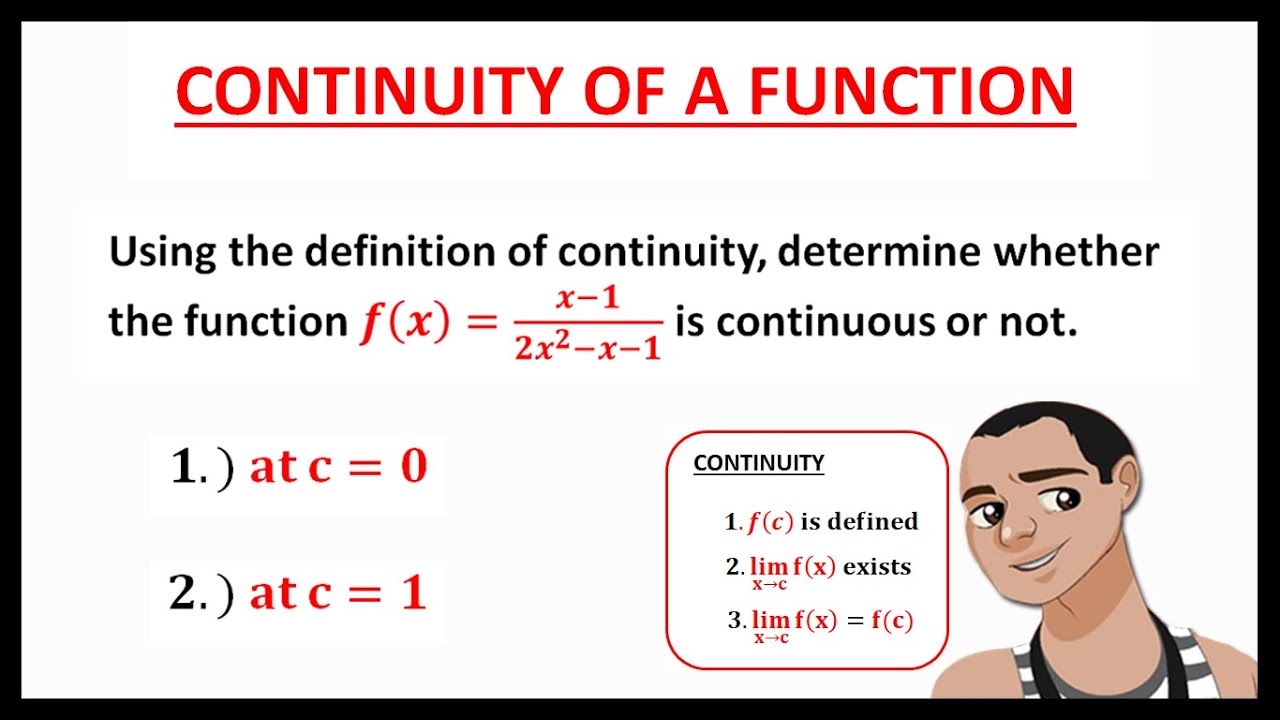 CONTINUITY OF A FUNCTION

Using the definition of continuity, determine whether the function $f(x) = \frac{x-1}{2x^2-x-1}$ is continuous or not.

1.) at $c = 0$

2.) at $c = 1$

CONTINUITY

1. $f(c)$ is defined

2. $\lim_{x \to c} f(x)$ exists

3. $\lim_{x \to c} f(x) = f(c)$